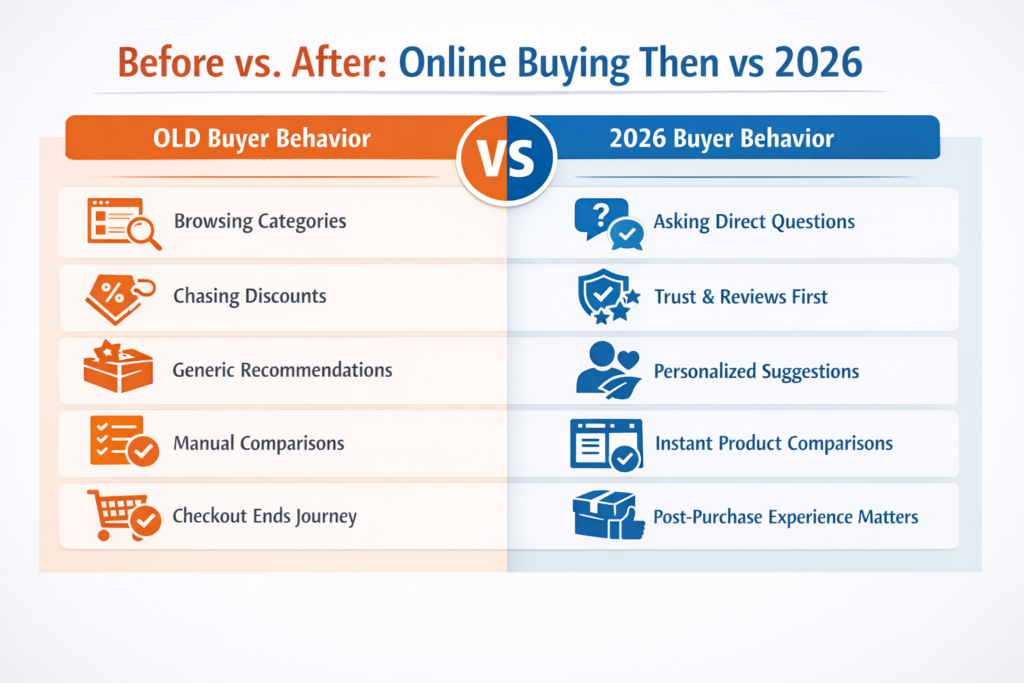 Before vs. After: Online Buying Then vs 2026

OLD Buyer Behavior

VS

2026 Buyer Behavior

Browsing Categories

Chasing Discounts

Generic Recommendations

Manual Comparisons

Checkout Ends Journey

Asking Direct Questions

Trust & Reviews First

Personalized Suggestions

Instant Product Comparisons

Post-Purchase Experience Matters